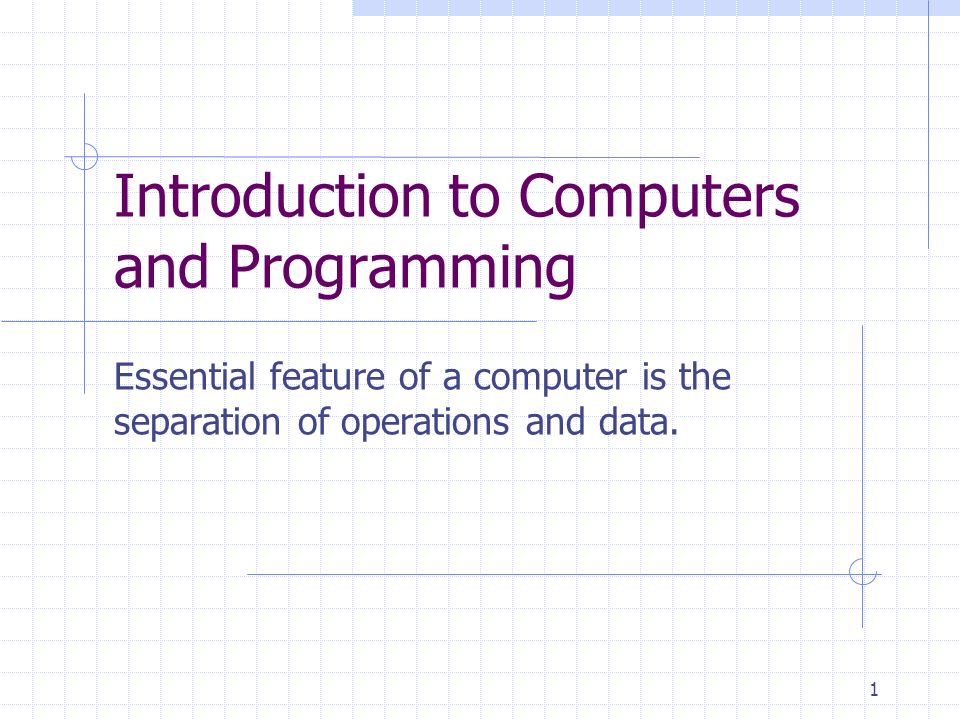 Introduction to Computers and Programming

Essential feature of a computer is the separation of operations and data.

1